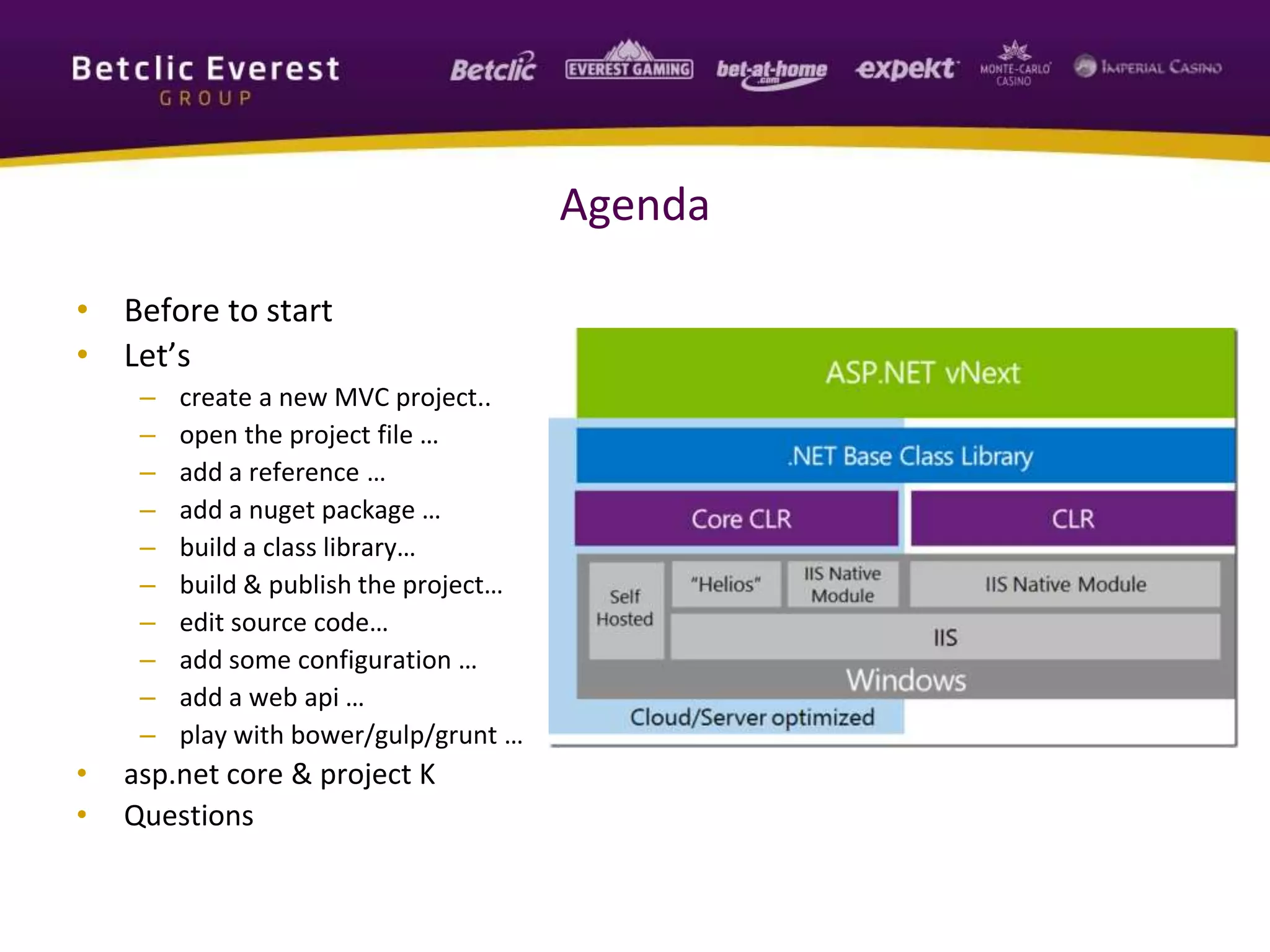 Betclic Everest GROUP

Betclic EVEREST GAMING bet-at-home .com expekt MONTE-CARLO CASINO IMPERIAL CASINO

Agenda

• Before to start
• Let’s
  – create a new MVC project..
  – open the project file …
  – add a reference …
  – add a nuget package …
  – build a class library…
  – build & publish the project…
  – edit source code…
  – add some configuration …
  – add a web api …
  – play with bower/gulp/grunt …
• asp.net core & project K
• Questions

ASP.NET vNext

.NET Base Class Library

Core CLR

CLR

Self Hosted

“Helios”

IIS Native Module

IIS Native Module

IIS

Windows

Cloud/Server optimized